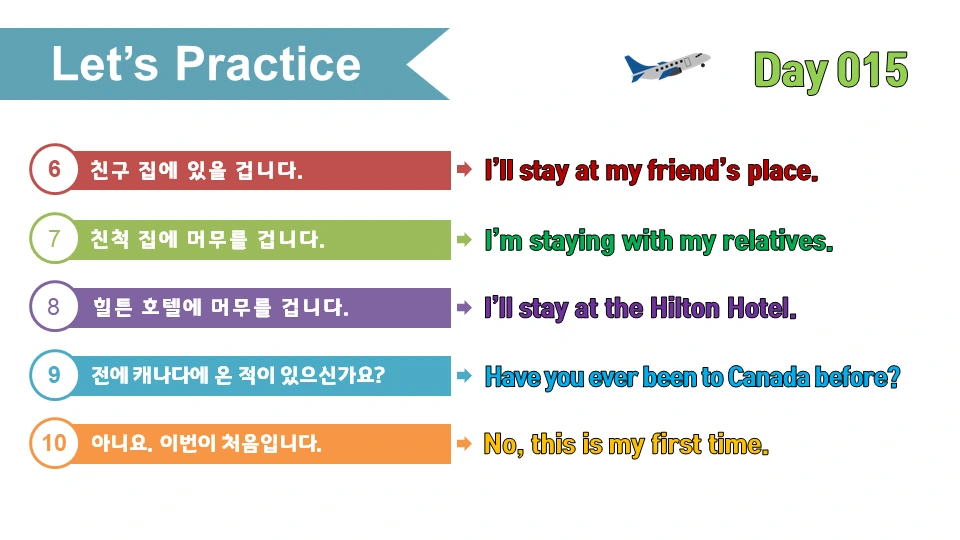 Let's Practice

Day 015

6 친구 집에 있을 겁니다. ➡ I'll stay at my friend's place.

7 친척 집에 머무를 겁니다. ➡ I'm staying with my relatives.

8 힐튼 호텔에 머무를 겁니다. ➡ I'll stay at the Hilton Hotel.

9 전에 캐나다에 온 적이 있으신가요? ➡ Have you ever been to Canada before?

10 아니요. 이번이 처음입니다. ➡ No, this is my first time.